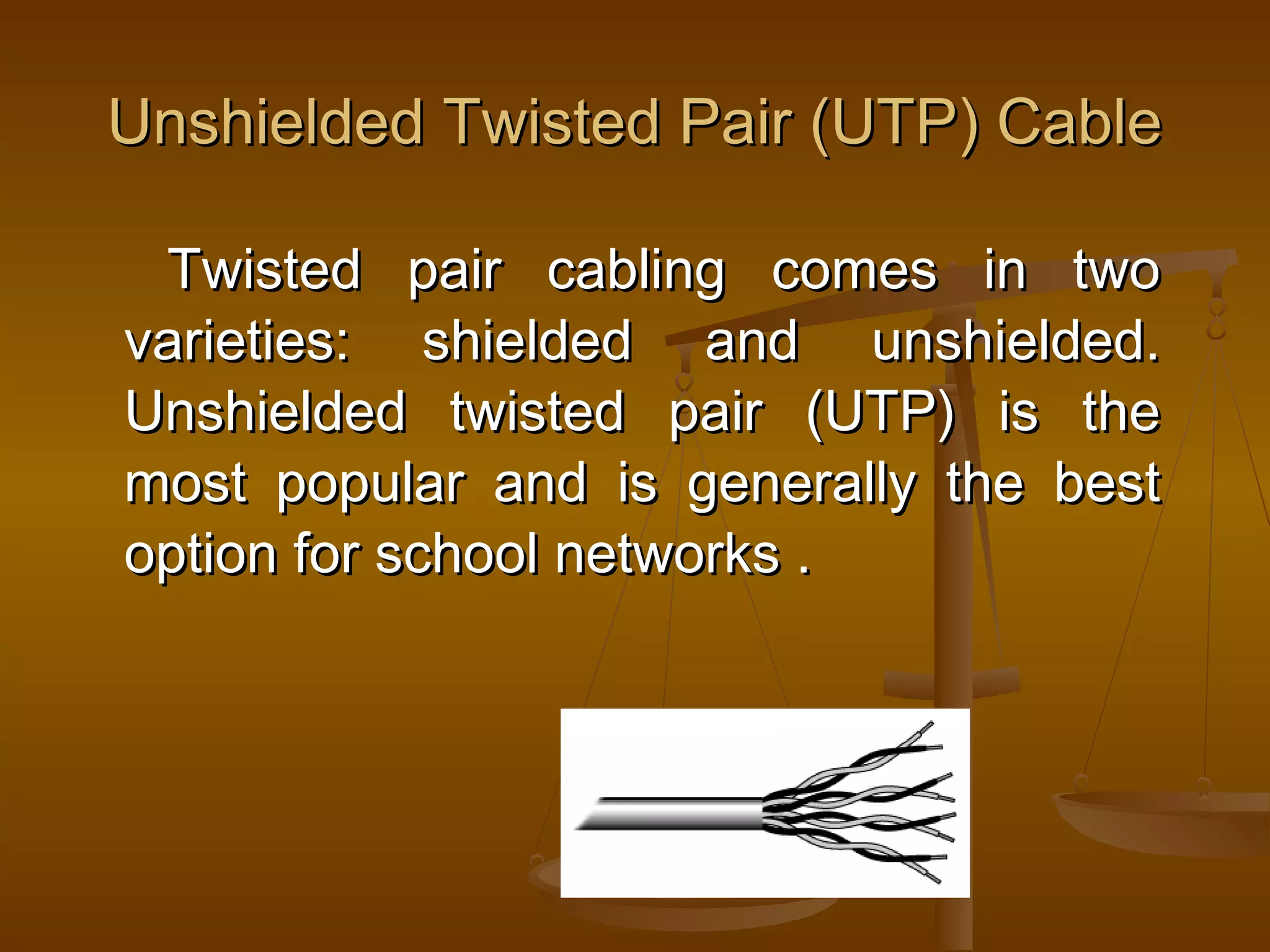 Unshielded Twisted Pair (UTP) Cable

Twisted pair cabling comes in two varieties: shielded and unshielded. Unshielded twisted pair (UTP) is the most popular and is generally the best option for school networks .